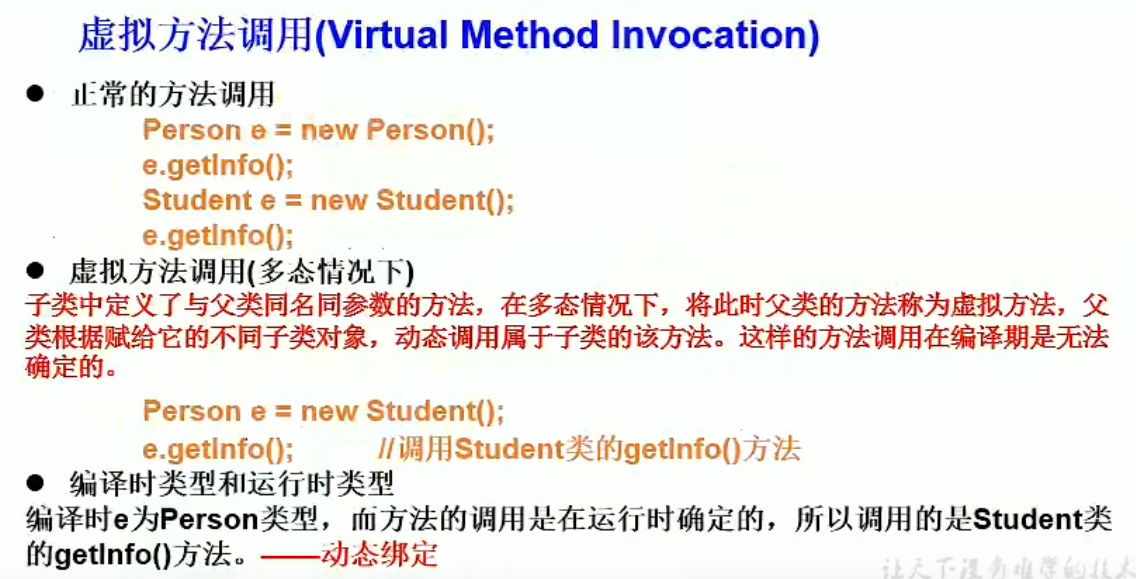 虚拟方法调用(Virtual Method Invocation)

● 正常的方法调用

Person e = new Person();
e.getInfo();
Student e = new Student();
e.getInfo();

● 虚拟方法调用(多态情况下)

子类中定义了与父类同名同参数的方法，在多态情况下，将此时父类的方法称为虚拟方法，父类根据赋给它的不同子类对象，动态调用属于子类的该方法。这样的方法调用在编译期是无法确定的。

Person e = new Student();
e.getInfo(); //调用Student类的getInfo()方法

● 编译时类型和运行时类型

编译时e为Person类型，而方法的调用是在运行时确定的，所以调用的是Student类的getInfo()方法。——动态绑定

让天下没有难学的技术